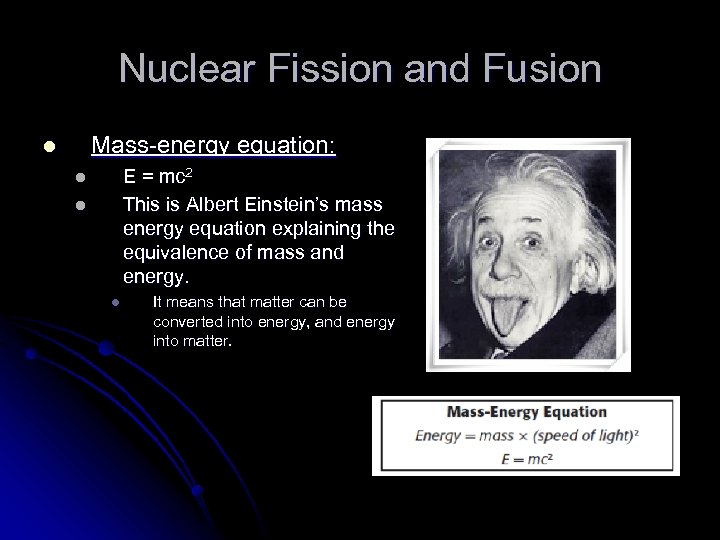 Nuclear Fission and Fusion

Mass-energy equation:

$E = mc^2$

This is Albert Einstein's mass energy equation explaining the equivalence of mass and energy.

It means that matter can be converted into energy, and energy into matter.

Mass-Energy Equation

$Energy = mass \times (speed\ of\ light)^2$

$E = mc^2$